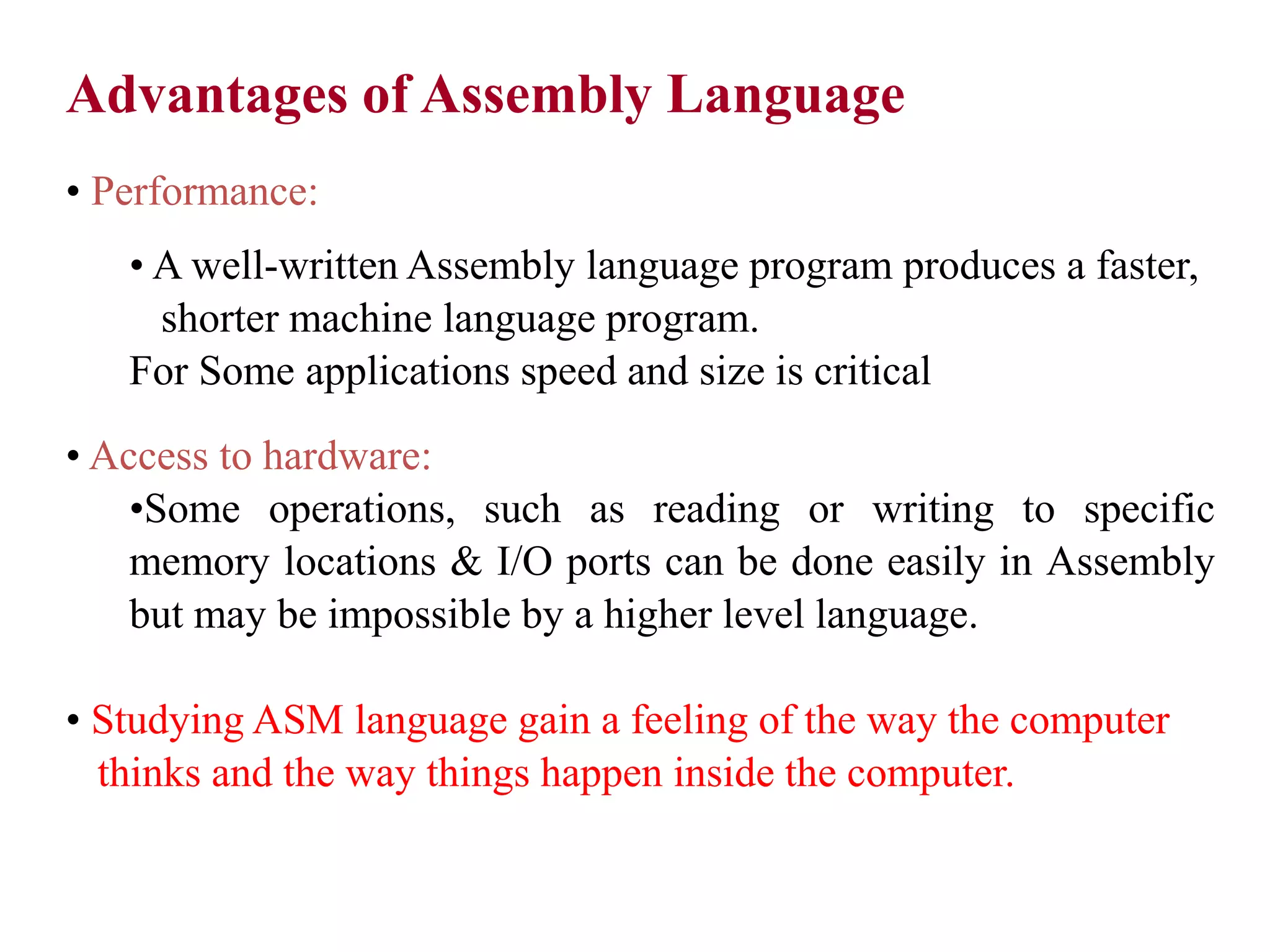 Advantages of Assembly Language

• Performance:

• A well-written Assembly language program produces a faster, shorter machine language program.
For Some applications speed and size is critical

• Access to hardware:
•Some operations, such as reading or writing to specific memory locations & I/O ports can be done easily in Assembly but may be impossible by a higher level language.

• Studying ASM language gain a feeling of the way the computer thinks and the way things happen inside the computer.